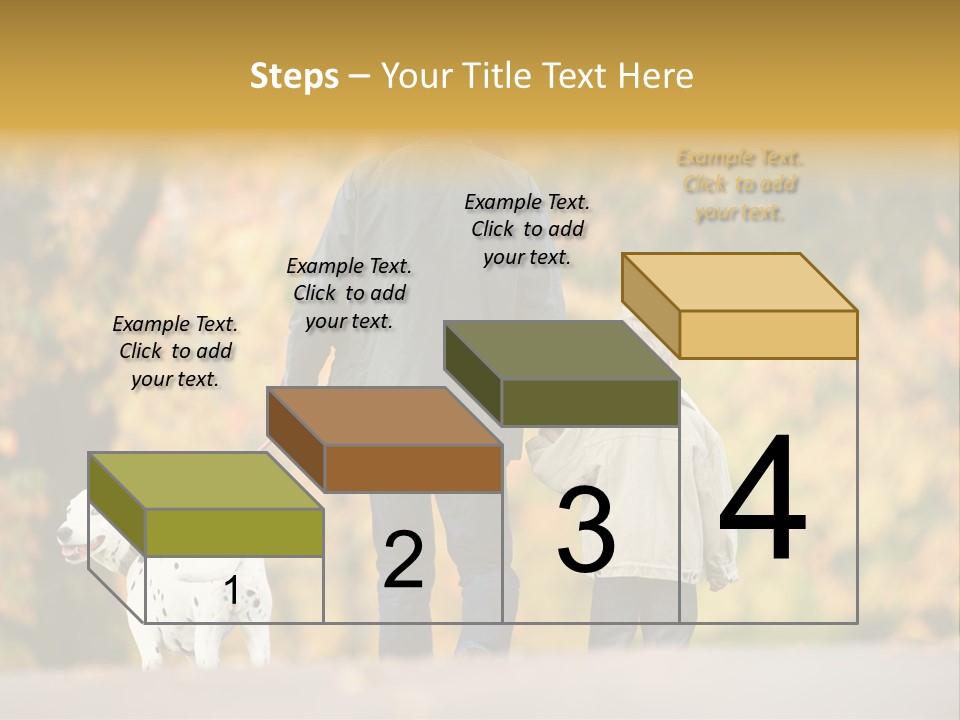 Steps – Your Title Text Here

Example Text. Click to add your text.

Example Text. Click to add your text.

Example Text. Click to add your text.

Example Text. Click to add your text.

1

2

3

4